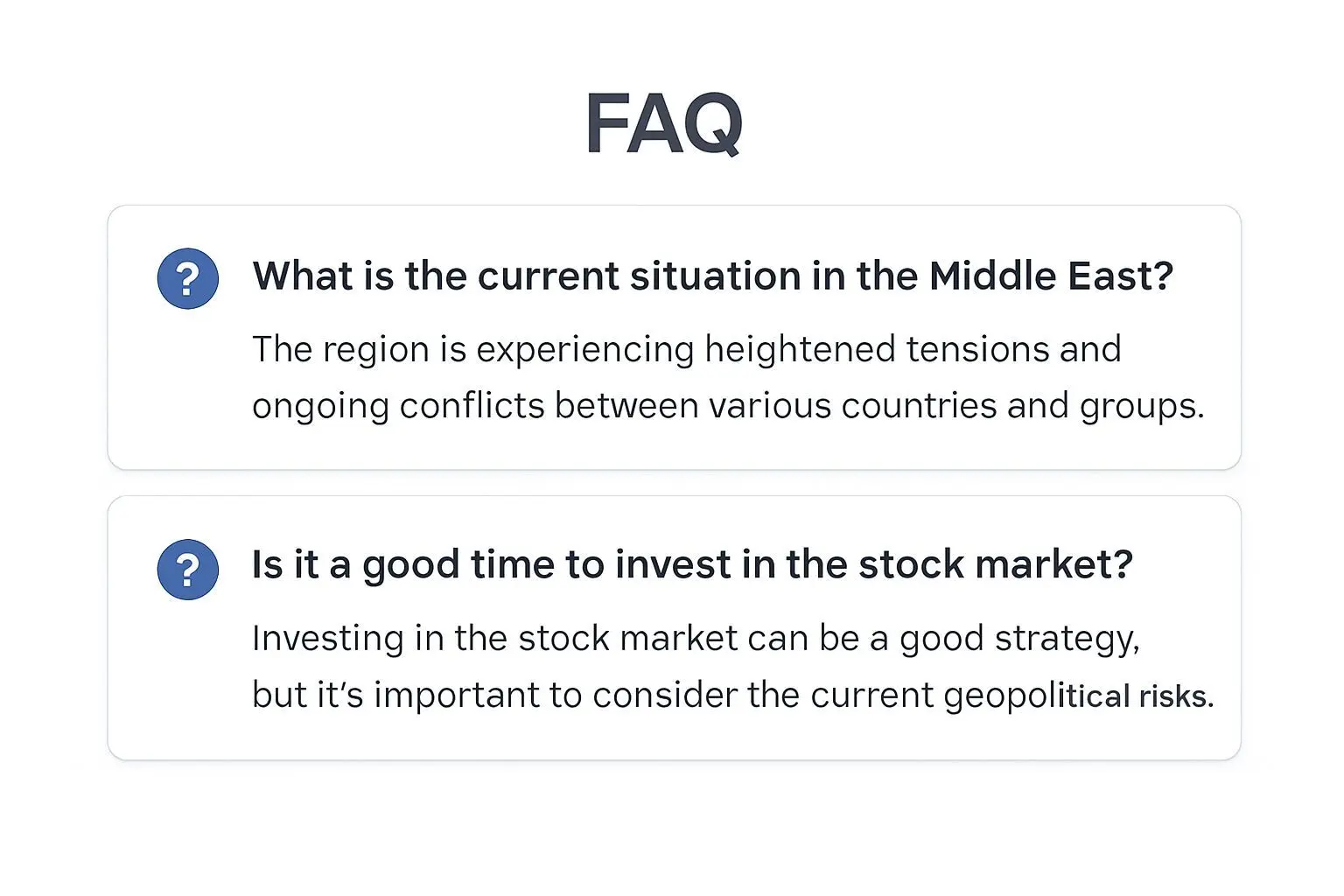 FAQ

?

What is the current situation in the Middle East?

The region is experiencing heightened tensions and ongoing conflicts between various countries and groups.

?

Is it a good time to invest in the stock market?

Investing in the stock market can be a good strategy, but it's important to consider the current geopolitical risks.